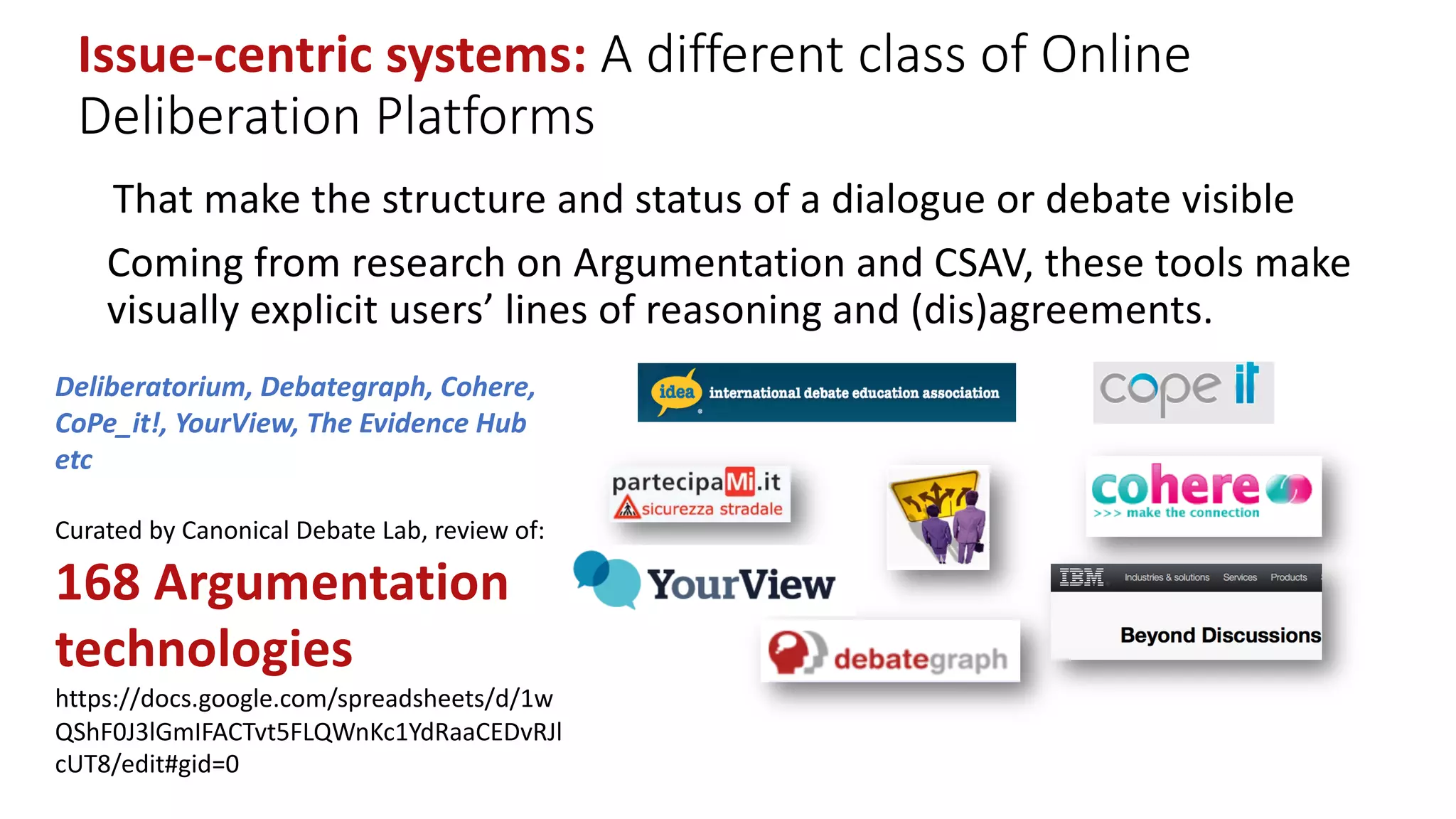 Issue-centric systems: A different class of Online Deliberation Platforms

That make the structure and status of a dialogue or debate visible

Coming from research on Argumentation and CSAV, these tools make visually explicit users' lines of reasoning and (dis)agreements.

Deliberatorium, Debategraph, Cohere, CoPe_it!, YourView, The Evidence Hub etc

Curated by Canonical Debate Lab, review of:

168 Argumentation technologies

https://docs.google.com/spreadsheets/d/1wQShF0J3lGmIFACTvt5FLQWnKc1YdRaaCEDvRJlcUT8/edit#gid=0

idea international debate education association

cope it

partecipaMi.it sicurezza stradale

cohere >>> make the connection

YourView

IBM Industries & solutions Services Products

Beyond Discussions

debategraph